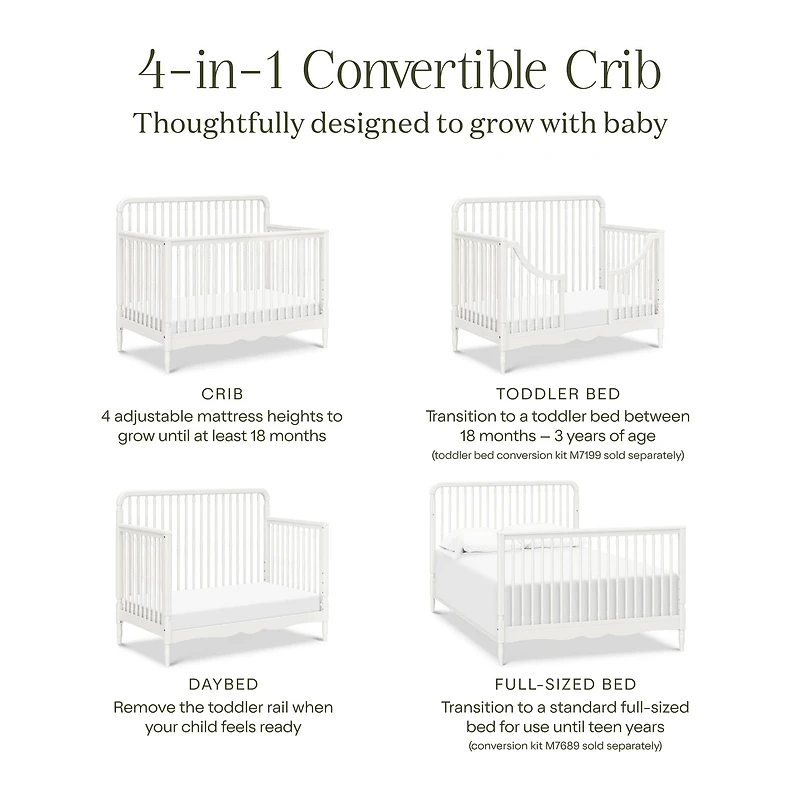 4-in-1 Convertible Crib
Thoughtfully designed to grow with baby

CRIB
4 adjustable mattress heights to grow until at least 18 months

TODDLER BED
Transition to a toddler bed between 18 months – 3 years of age
(toddler bed conversion kit M7199 sold separately)

DAYBED
Remove the toddler rail when your child feels ready

FULL-SIZED BED
Transition to a standard full-sized bed for use until teen years
(conversion kit M7689 sold separately)